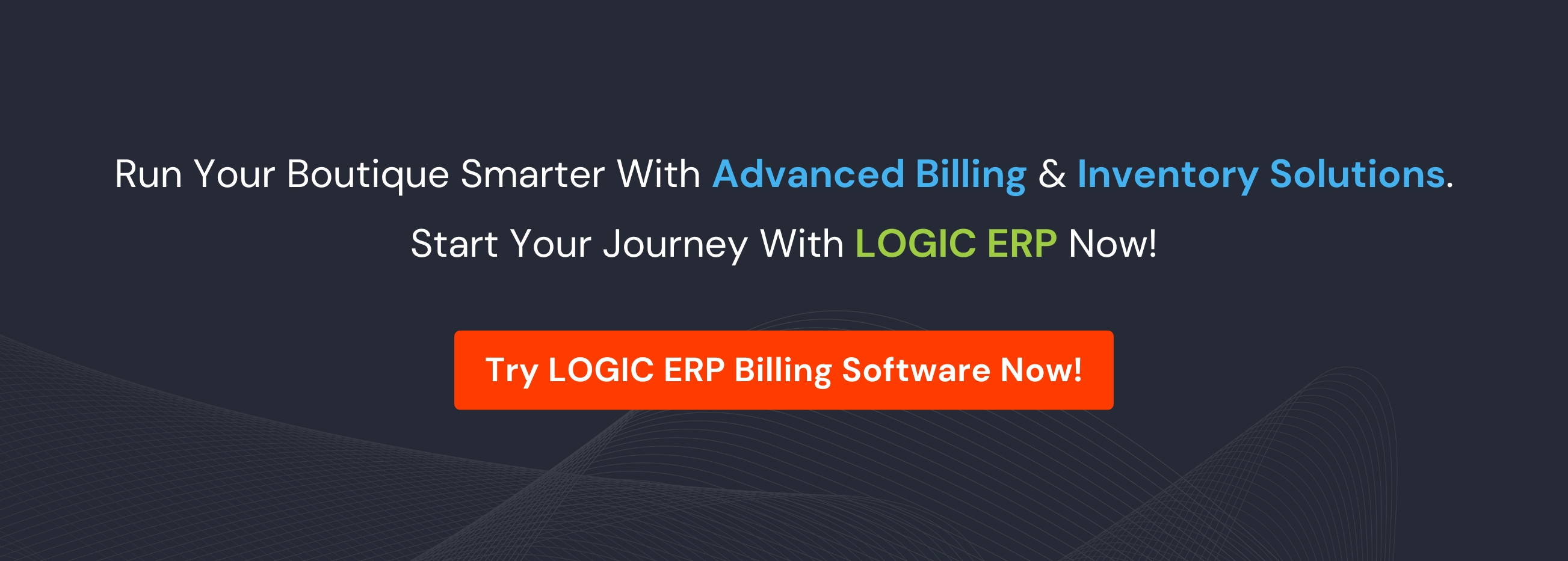 Run Your Boutique Smarter With Advanced Billing & Inventory Solutions.

Start Your Journey With LOGIC ERP Now!

Try LOGIC ERP Billing Software Now!